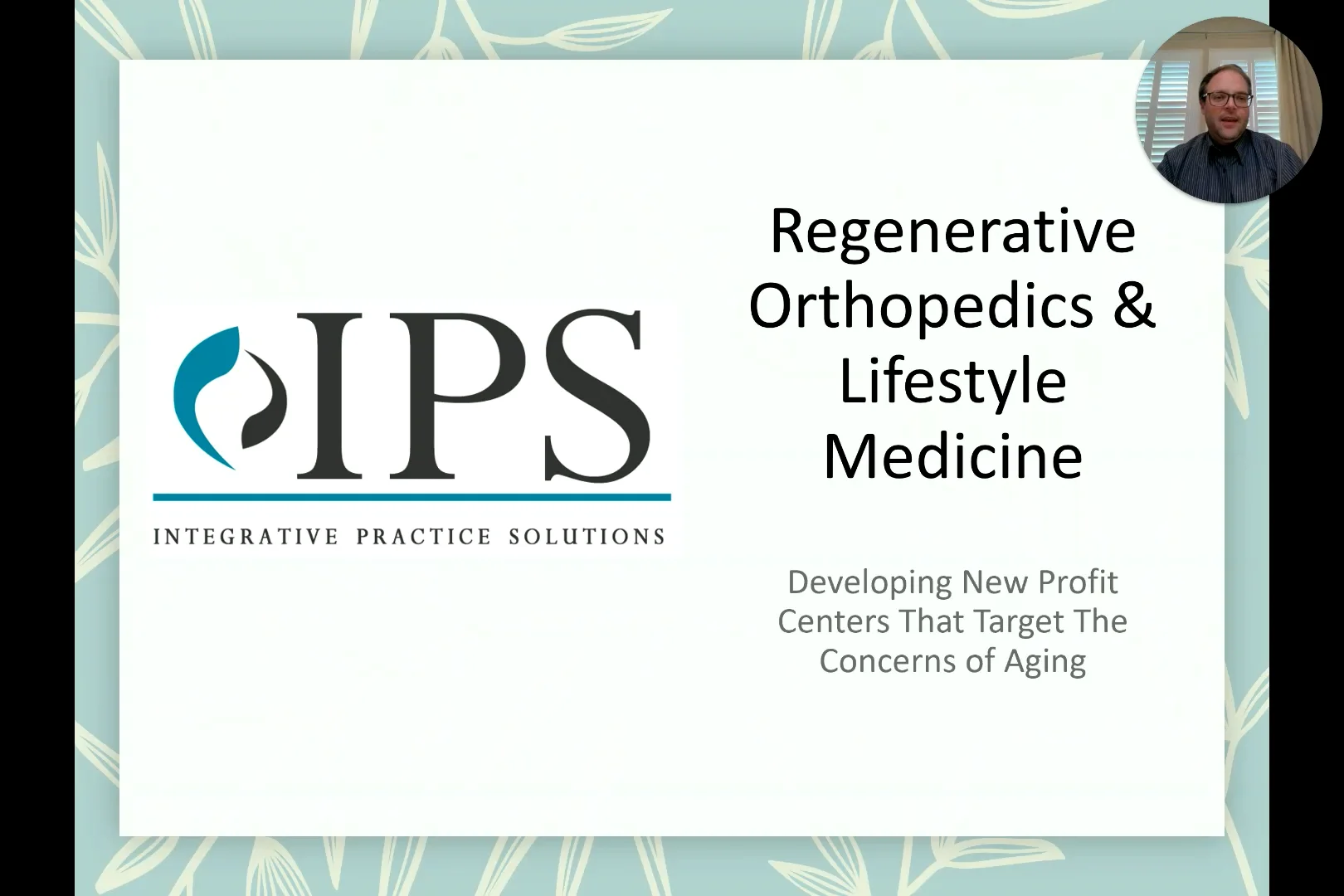 IPS

INTEGRATIVE PRACTICE SOLUTIONS

Regenerative Orthopedics & Lifestyle Medicine

Developing New Profit Centers That Target The Concerns of Aging